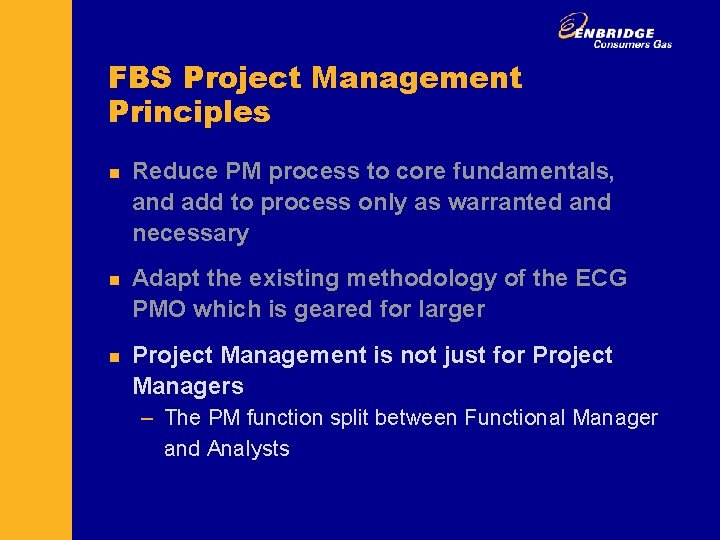 ENBRIDGE
Consumers Gas

FBS Project Management Principles

- Reduce PM process to core fundamentals, and add to process only as warranted and necessary

- Adapt the existing methodology of the ECG PMO which is geared for larger

- Project Management is not just for Project Managers
  – The PM function split between Functional Manager and Analysts